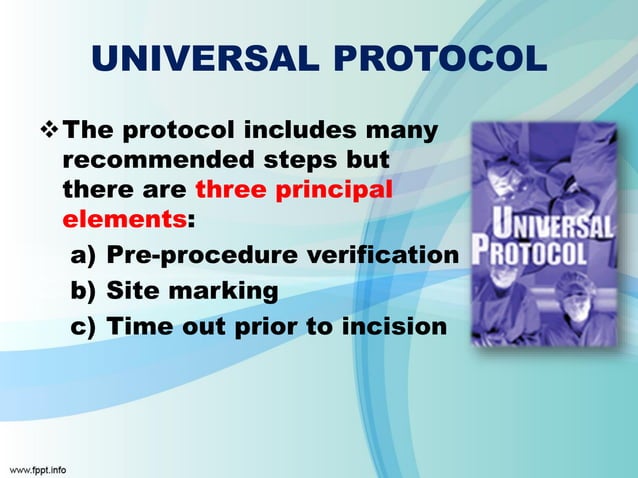 UNIVERSAL PROTOCOL

❖ The protocol includes many recommended steps but there are three principal elements:

a) Pre-procedure verification
b) Site marking
c) Time out prior to incision

UNIVERSAL PROTOCOL

www.fppt.info